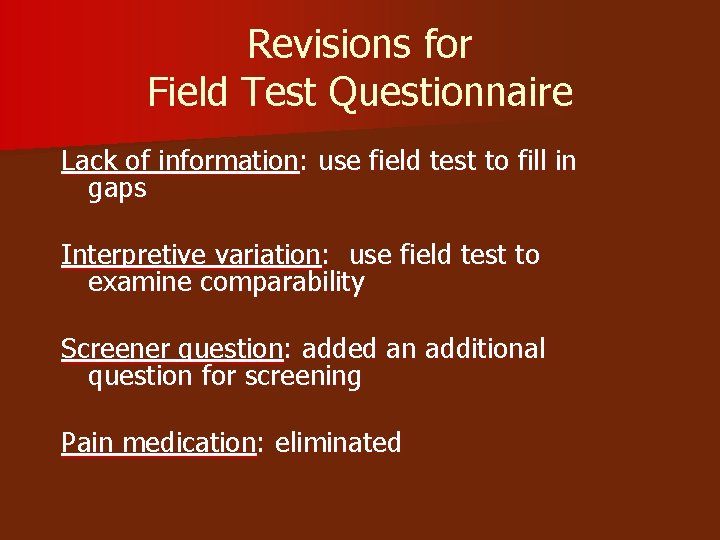 Revisions for
Field Test Questionnaire

Lack of information: use field test to fill in gaps

Interpretive variation: use field test to examine comparability

Screener question: added an additional question for screening

Pain medication: eliminated